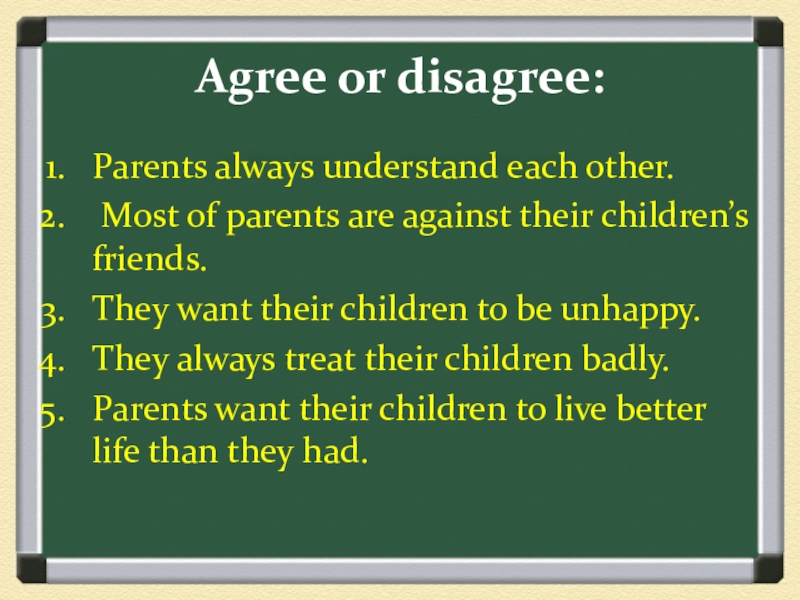 Agree or disagree:

1. Parents always understand each other.
2. Most of parents are against their children’s friends.
3. They want their children to be unhappy.
4. They always treat their children badly.
5. Parents want their children to live better life than they had.